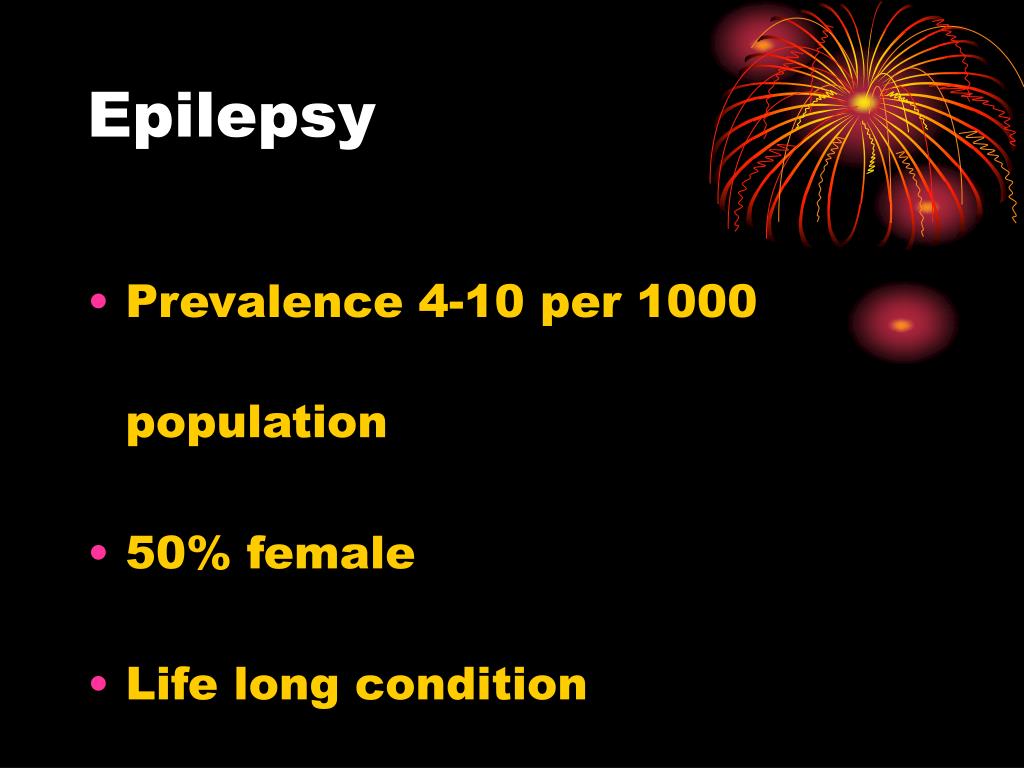 Epilepsy

• Prevalence 4-10 per 1000 population

• 50% female

• Life long condition